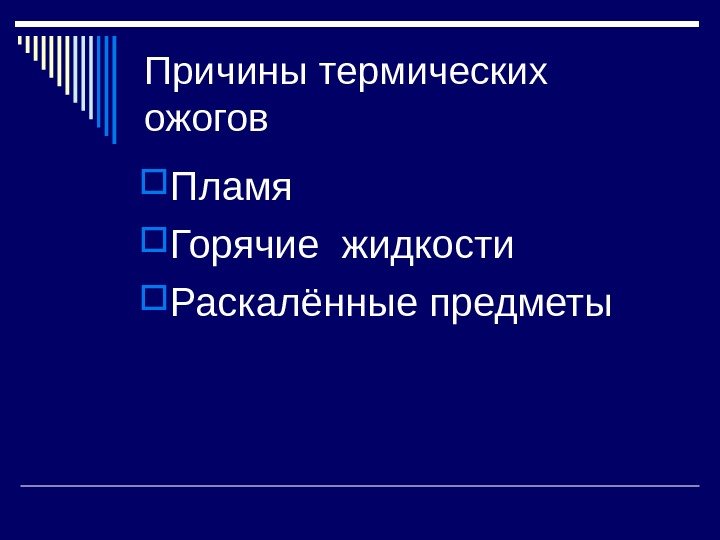 Причины термических ожогов

Пламя

Горячие  жидкости

Раскалённые предметы